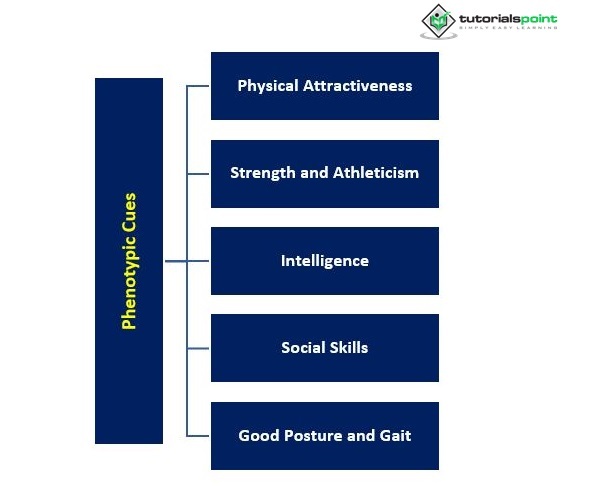 tutorialspoint
SIMPLY EASY LEARNING

Phenotypic Cues

Physical Attractiveness

Strength and Athleticism

Intelligence

Social Skills

Good Posture and Gait